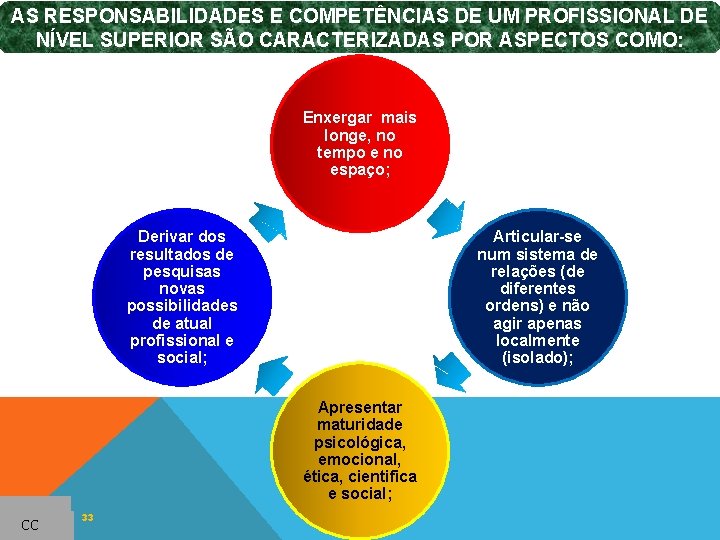 AS RESPONSABILIDADES E COMPETÊNCIAS DE UM PROFISSIONAL DE NÍVEL SUPERIOR SÃO CARACTERIZADAS POR ASPECTOS COMO:

Enxergar mais longe, no tempo e no espaço;

Articular-se num sistema de relações (de diferentes ordens) e não agir apenas localmente (isolado);

Apresentar maturidade psicológica, emocional, ética, cientifica e social;

Derivar dos resultados de pesquisas novas possibilidades de atual profissional e social;

CC

33